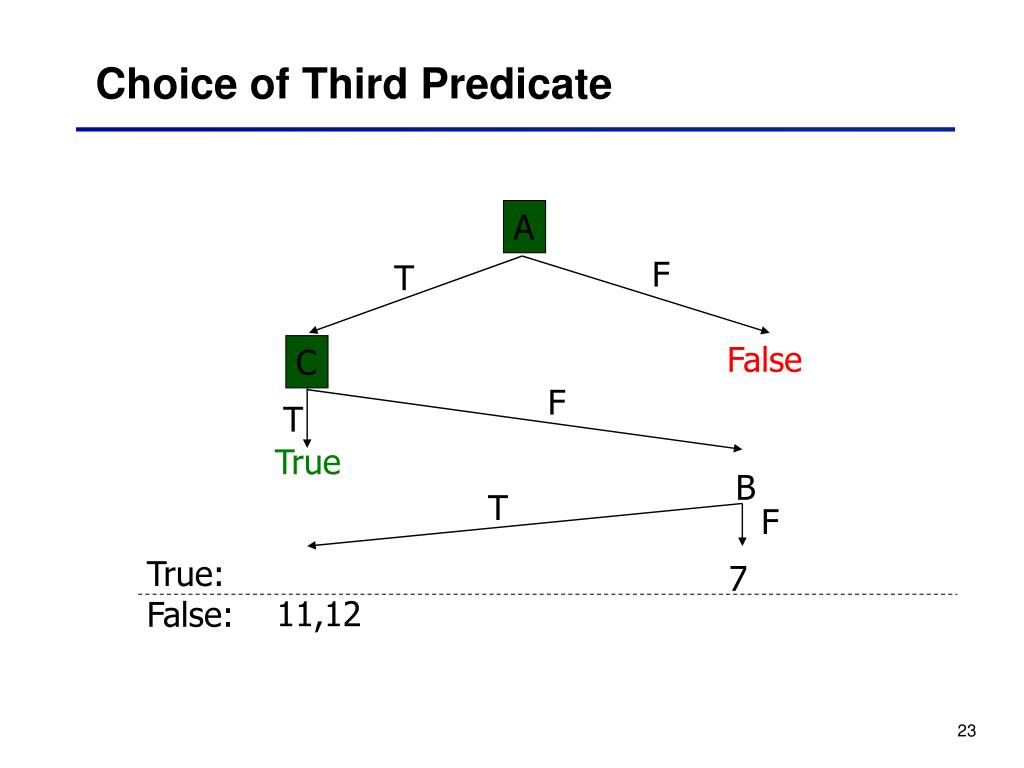 Choice of Third Predicate

A

T

F

C

False

T

F

True

B

T

F

True:

7

False: 11,12

23